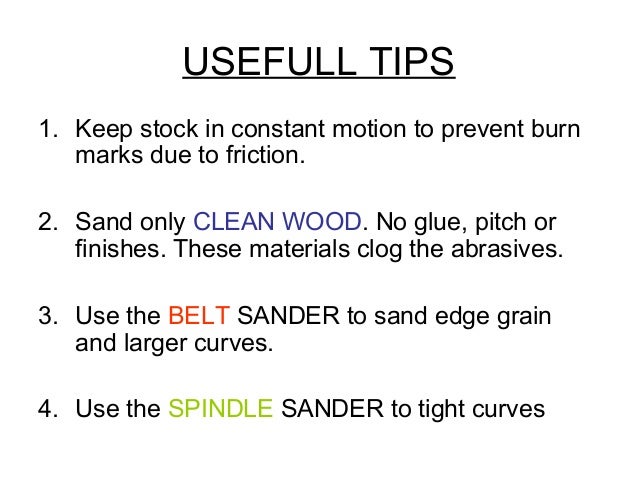 USEFULL TIPS

1. Keep stock in constant motion to prevent burn marks due to friction.

2. Sand only CLEAN WOOD. No glue, pitch or finishes. These materials clog the abrasives.

3. Use the BELT SANDER to sand edge grain and larger curves.

4. Use the SPINDLE SANDER to tight curves